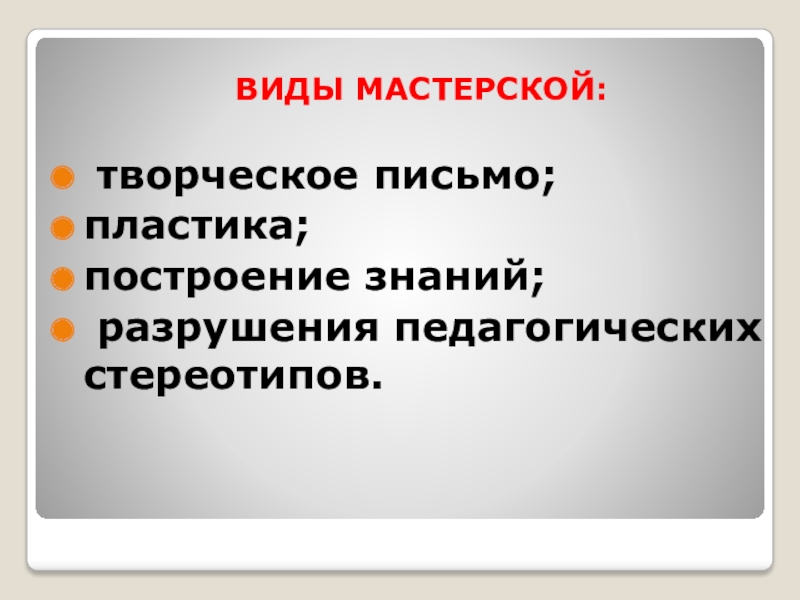 ВИДЫ МАСТЕРСКОЙ:

творческое письмо;
пластика;
построение знаний;
разрушения педагогических стереотипов.